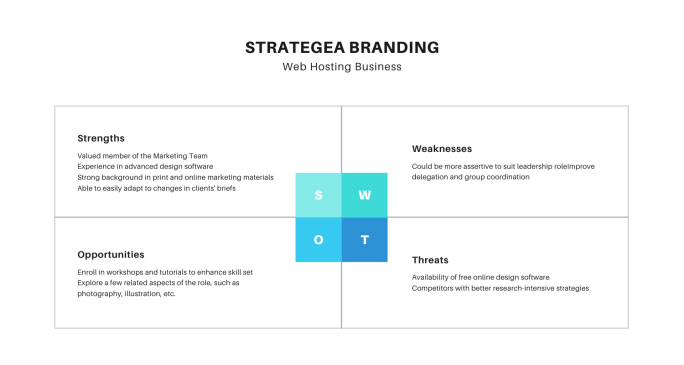 STRATEGEA BRANDING

Web Hosting Business

Strengths

Valued member of the Marketing Team
Experience in advanced design software
Strong background in print and online marketing materials
Able to easily adapt to changes in clients' briefs

Weaknesses

Could be more assertive to suit leadership roleImprove delegation and group coordination

S W O T

Opportunities

Enroll in workshops and tutorials to enhance skill set
Explore a few related aspects of the role, such as photography, illustration, etc.

Threats

Availability of free online design software
Competitors with better research-intensive strategies